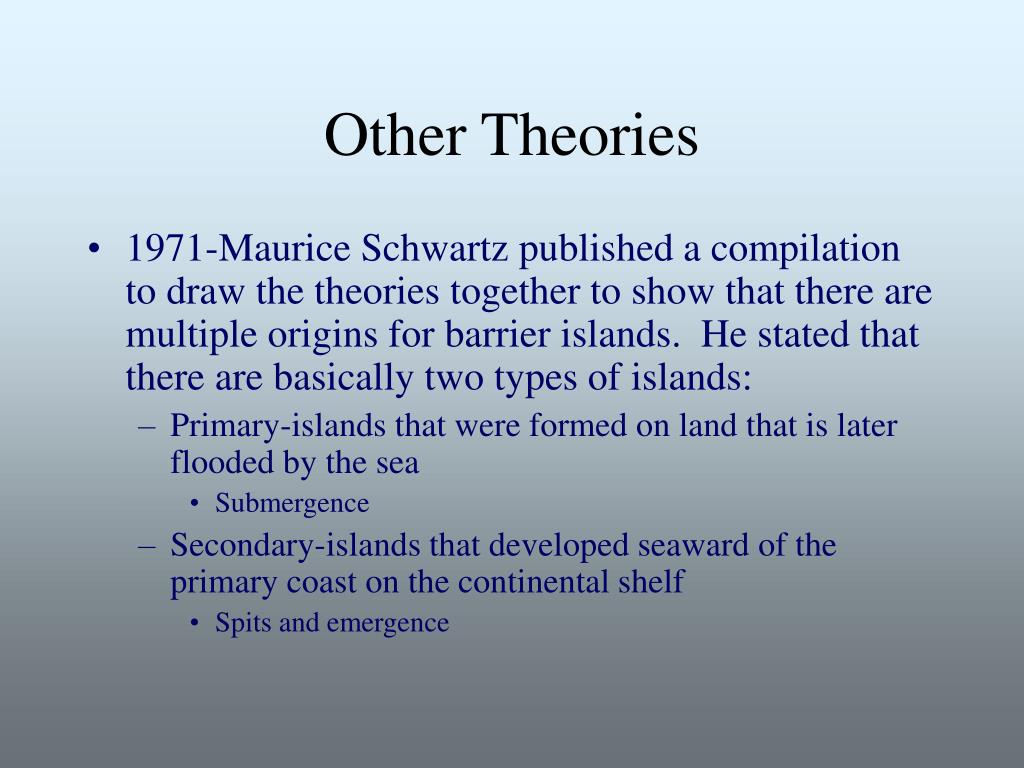 Other Theories

• 1971-Maurice Schwartz published a compilation to draw the theories together to show that there are multiple origins for barrier islands. He stated that there are basically two types of islands:
– Primary-islands that were formed on land that is later flooded by the sea
• Submergence
– Secondary-islands that developed seaward of the primary coast on the continental shelf
• Spits and emergence